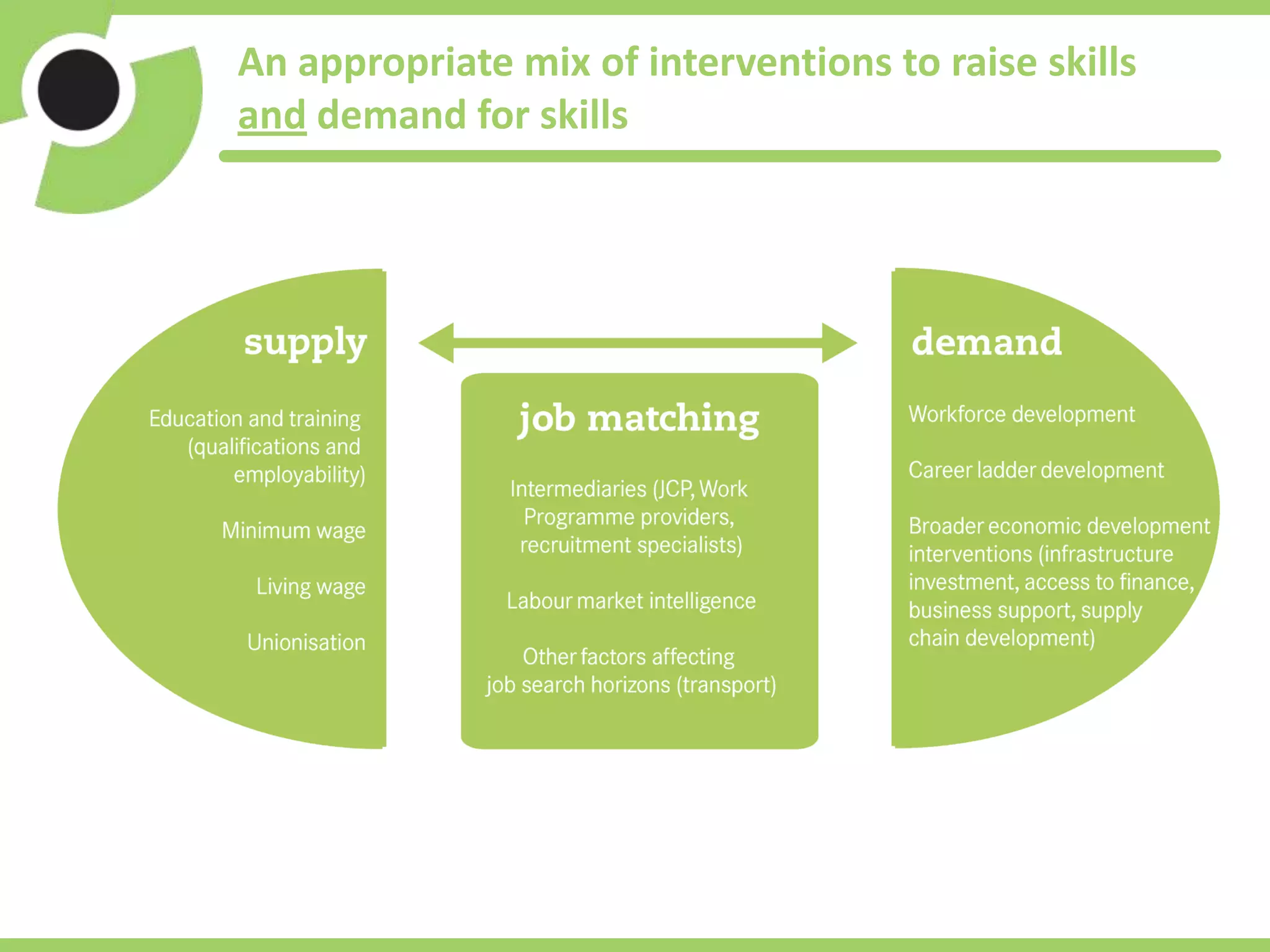 An appropriate mix of interventions to raise skills and demand for skills

supply

Education and training (qualifications and employability)

Minimum wage

Living wage

Unionisation

job matching

Intermediaries (JCP, Work Programme providers, recruitment specialists)

Labour market intelligence

Other factors affecting job search horizons (transport)

demand

Workforce development

Career ladder development

Broader economic development interventions (infrastructure investment, access to finance, business support, supply chain development)